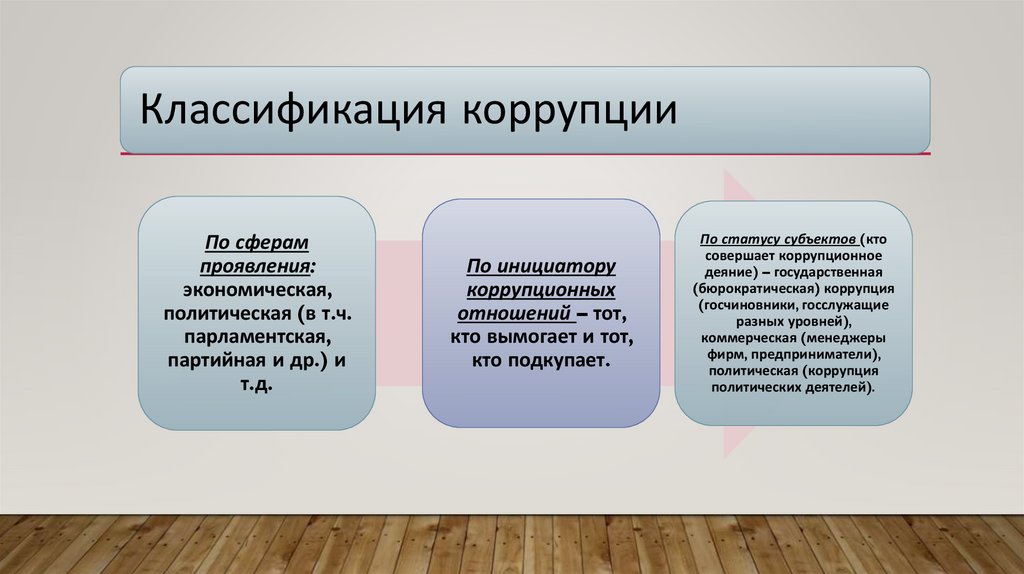 Классификация коррупции

По сферам проявления: экономическая, политическая (в т.ч. парламентская, партийная и др.) и т.д.

По инициатору коррупционных отношений – тот, кто вымогает и тот, кто подкупает.

По статусу субъектов (кто совершает коррупционное деяние) – государственная (бюрократическая) коррупция (госчиновники, госслужащие разных уровней), коммерческая (менеджеры фирм, предприниматели), политическая (коррупция политических деятелей).